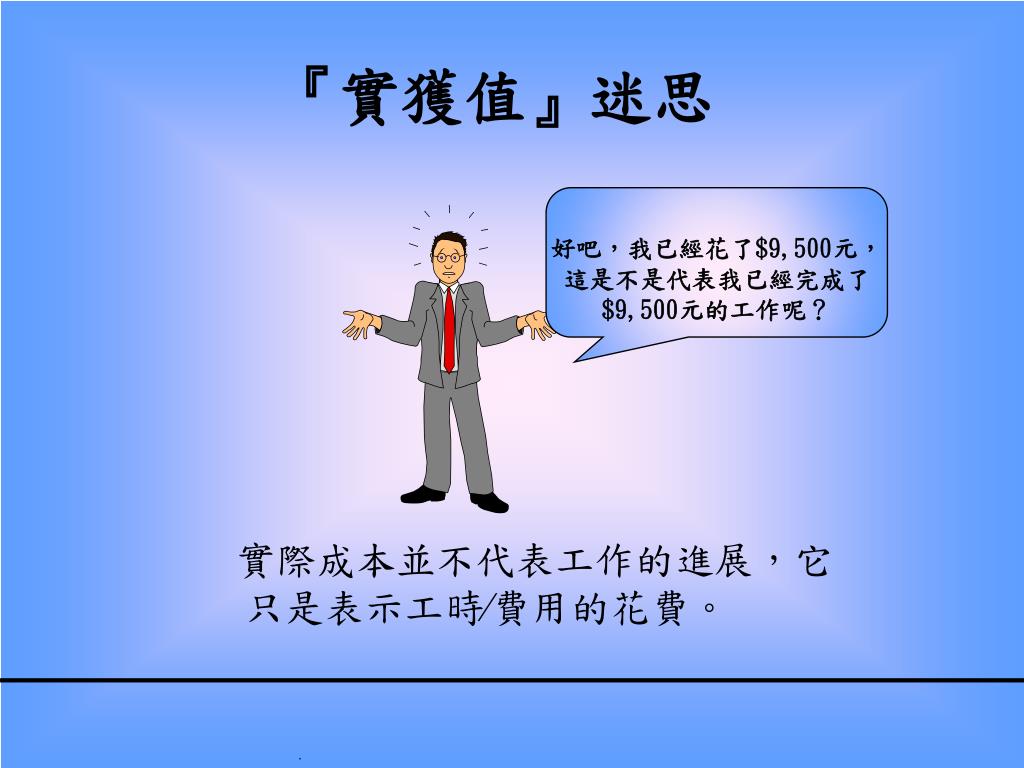 『實獲值』迷思

好吧，我已經花了\$9,500元，這是不是代表我已經完成了\$9,500元的工作呢？

實際成本並不代表工作的進展，它只是表示工時/費用的花費。